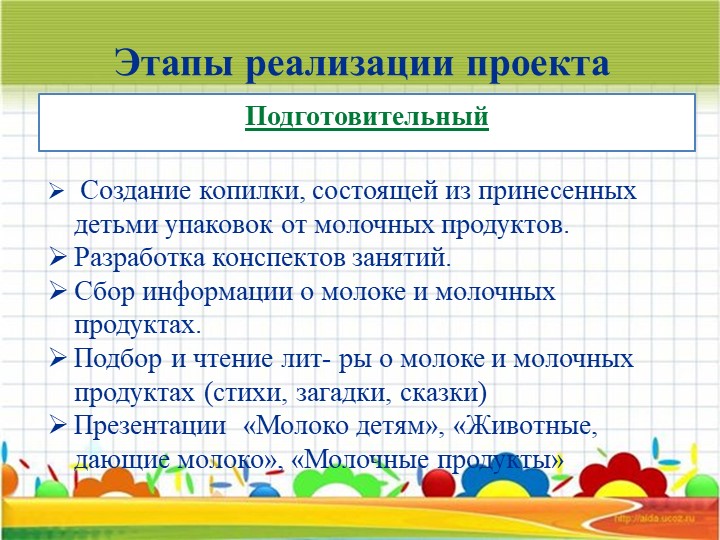 Этапы реализации проекта

Подготовительный

➢ Создание копилки, состоящей из принесенных детьми упаковок от молочных продуктов.
➢ Разработка конспектов занятий.
➢ Сбор информации о молоке и молочных продуктах.
➢ Подбор и чтение лит- ры о молоке и молочных продуктах (стихи, загадки, сказки)
➢ Презентации «Молоко детям», «Животные, дающие молоко», «Молочные продукты»

http://aida.ucoz.ru